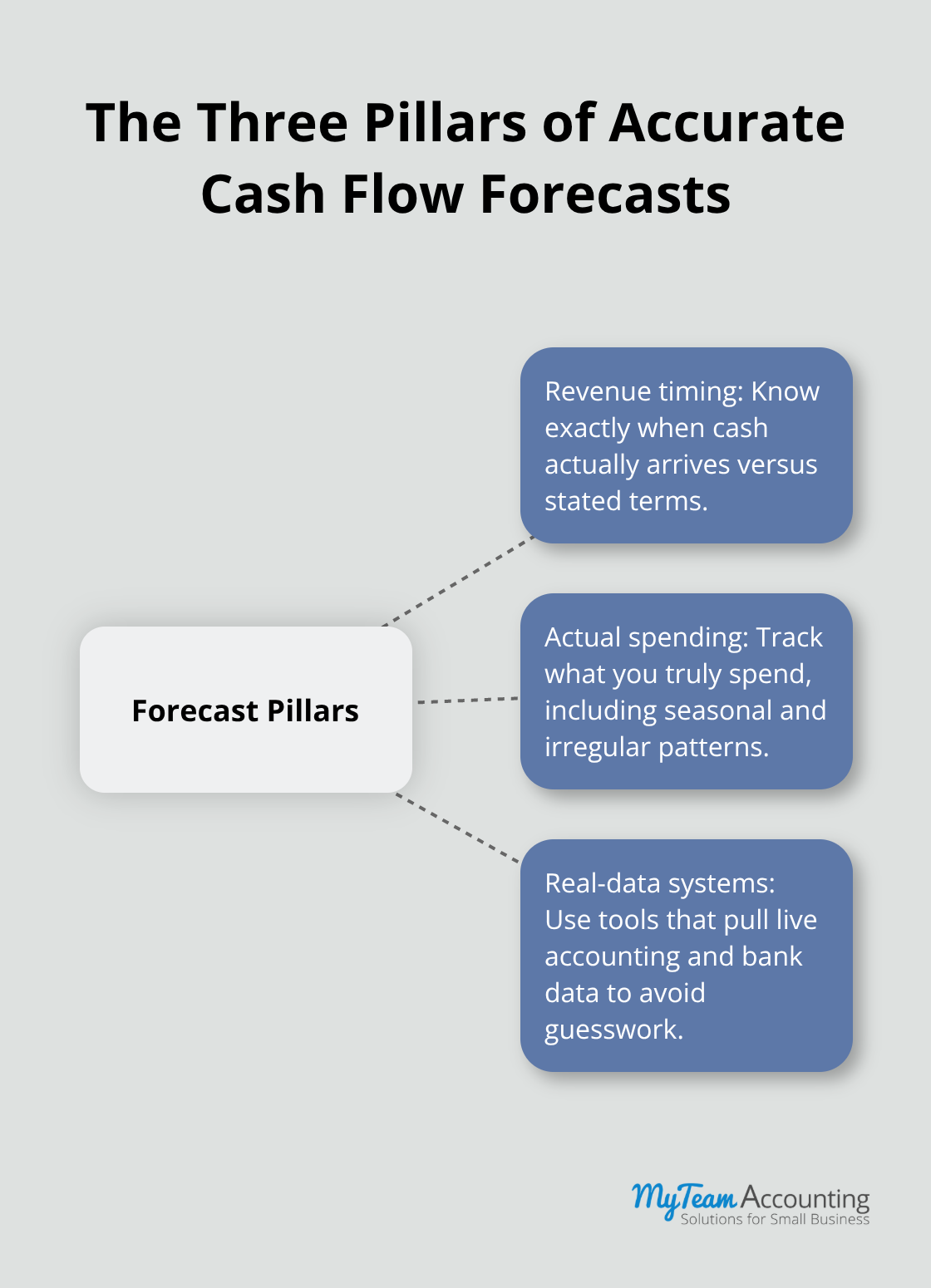 The Three Pillars of Accurate Cash Flow Forecasts

Forecast Pillars

Revenue timing: Know exactly when cash actually arrives versus stated terms.

Actual spending: Track what you truly spend, including seasonal and irregular patterns.

Real-data systems: Use tools that pull live accounting and bank data to avoid guesswork.

MyTeam Accounting
Solutions for Small Business